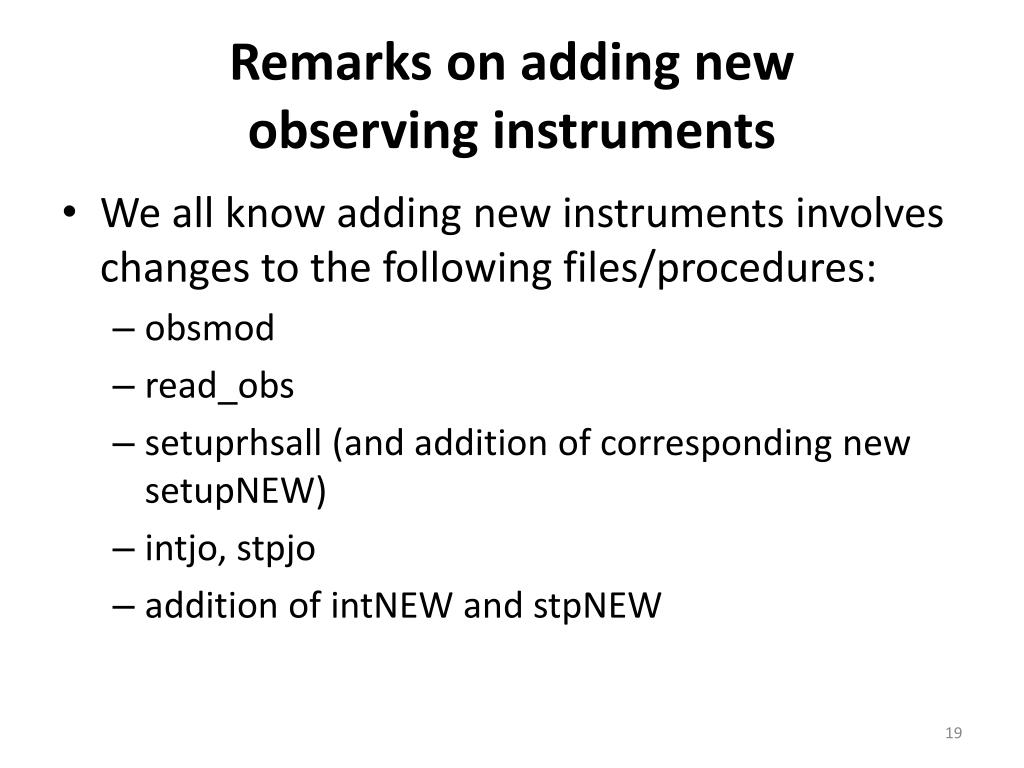 Remarks on adding new observing instruments

• We all know adding new instruments involves changes to the following files/procedures:
– obsmod
– read_obs
– setuprhsall (and addition of corresponding new setupNEW)
– intjo, stpjo
– addition of intNEW and stpNEW

19